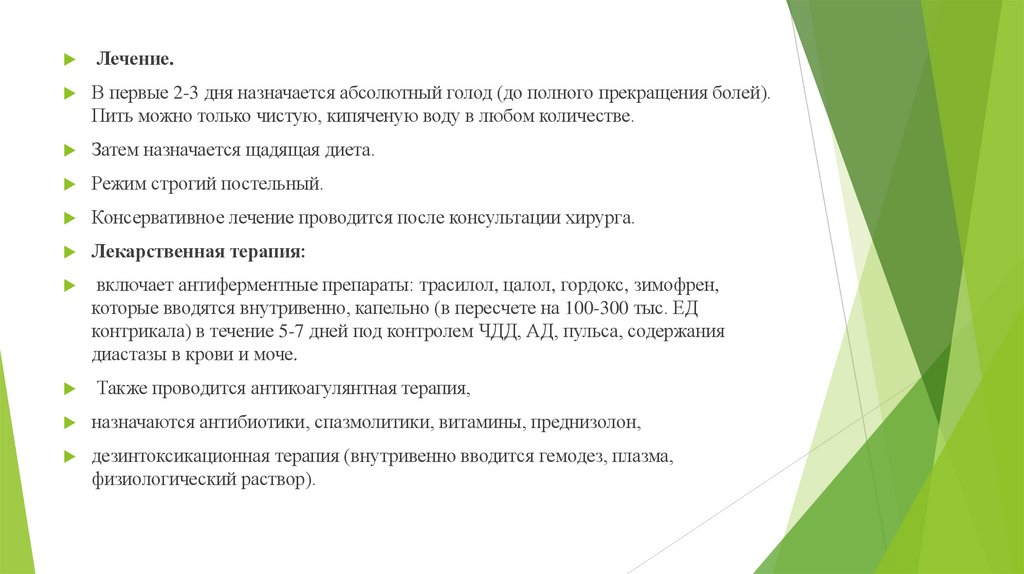 Лечение.

В первые 2-3 дня назначается абсолютный голод (до полного прекращения болей). Пить можно только чистую, кипяченую воду в любом количестве.

Затем назначается щадящая диета.

Режим строгий постельный.

Консервативное лечение проводится после консультации хирурга.

Лекарственная терапия:

включает антиферментные препараты: трасилол, цалол, гордокс, зимофрен, которые вводятся внутривенно, капельно (в пересчете на 100-300 тыс. ЕД контрикала) в течение 5-7 дней под контролем ЧДД, АД, пульса, содержания диастазы в крови и моче.

Также проводится антикоагулянтная терапия,

назначаются антибиотики, спазмолитики, витамины, преднизолон,

дезинтоксикационная терапия (внутривенно вводится гемодез, плазма, физиологический раствор).